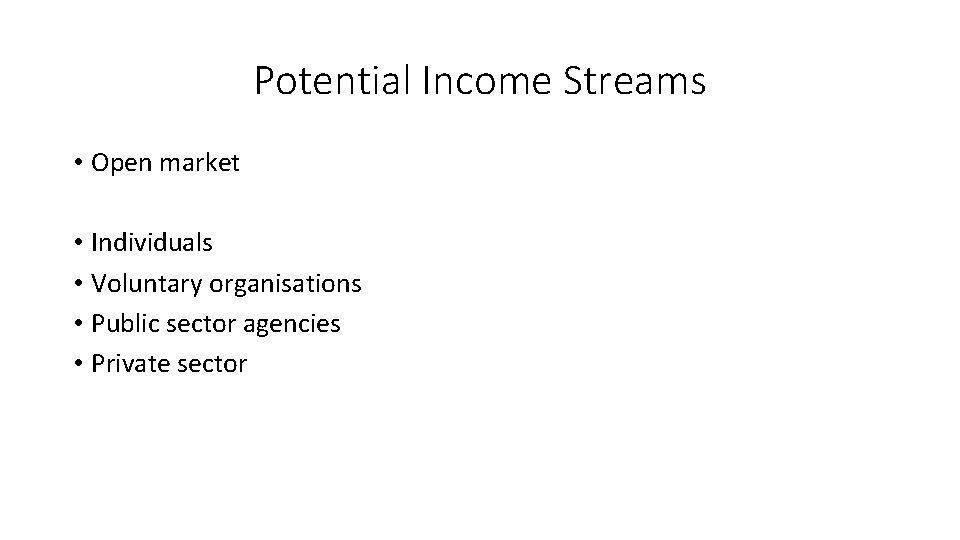 Potential Income Streams

• Open market

• Individuals
• Voluntary organisations
• Public sector agencies
• Private sector